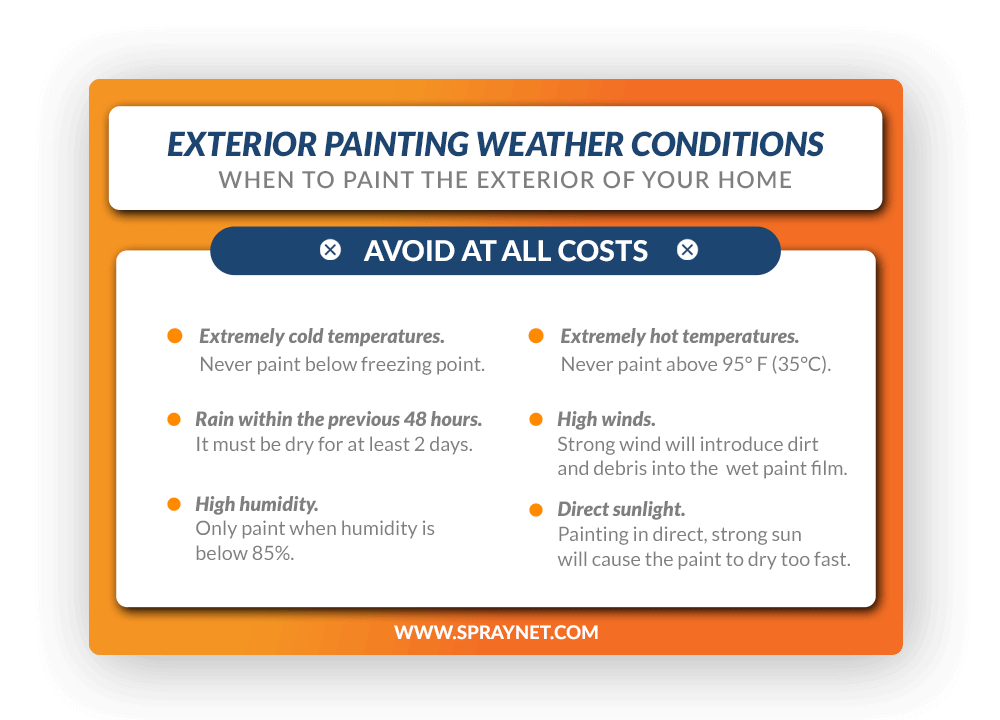 EXTERIOR PAINTING WEATHER CONDITIONS
WHEN TO PAINT THE EXTERIOR OF YOUR HOME

AVOID AT ALL COSTS

Extremely cold temperatures.
Never paint below freezing point.

Rain within the previous 48 hours.
It must be dry for at least 2 days.

High humidity.
Only paint when humidity is below 85%.

Extremely hot temperatures.
Never paint above 95° F (35°C).

High winds.
Strong wind will introduce dirt and debris into the wet paint film.

Direct sunlight.
Painting in direct, strong sun will cause the paint to dry too fast.

WWW.SPRAYNET.COM